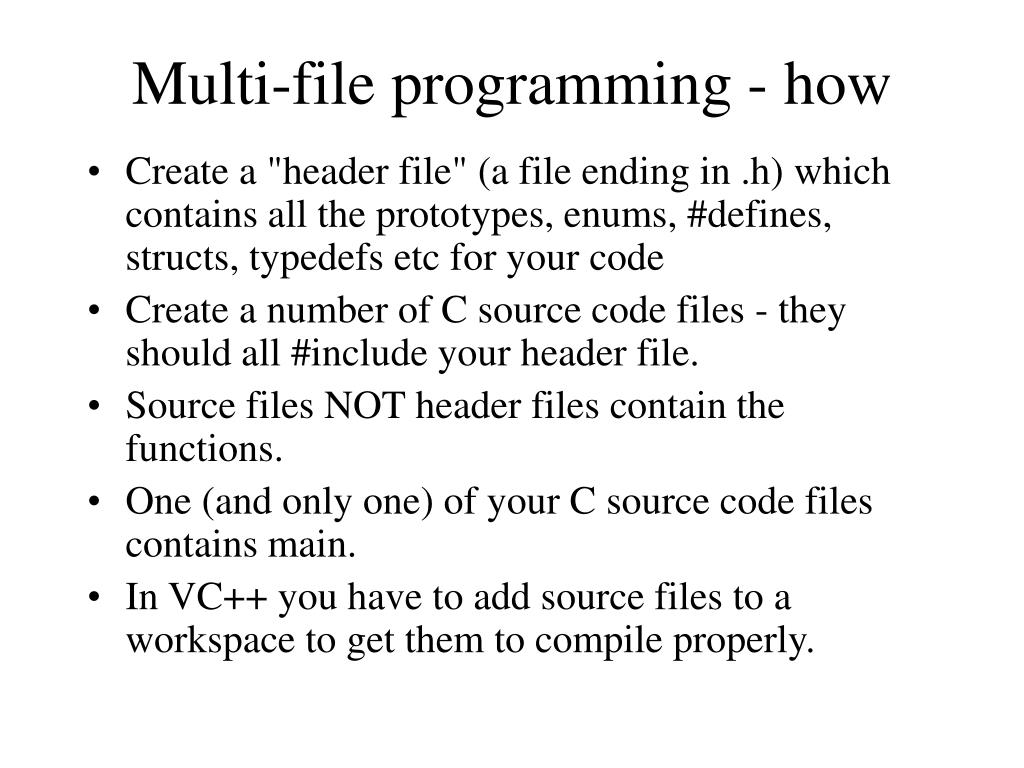 Multi-file programming - how

• Create a "header file" (a file ending in .h) which contains all the prototypes, enums, #defines, structs, typedefs etc for your code
• Create a number of C source code files - they should all #include your header file.
• Source files NOT header files contain the functions.
• One (and only one) of your C source code files contains main.
• In VC++ you have to add source files to a workspace to get them to compile properly.